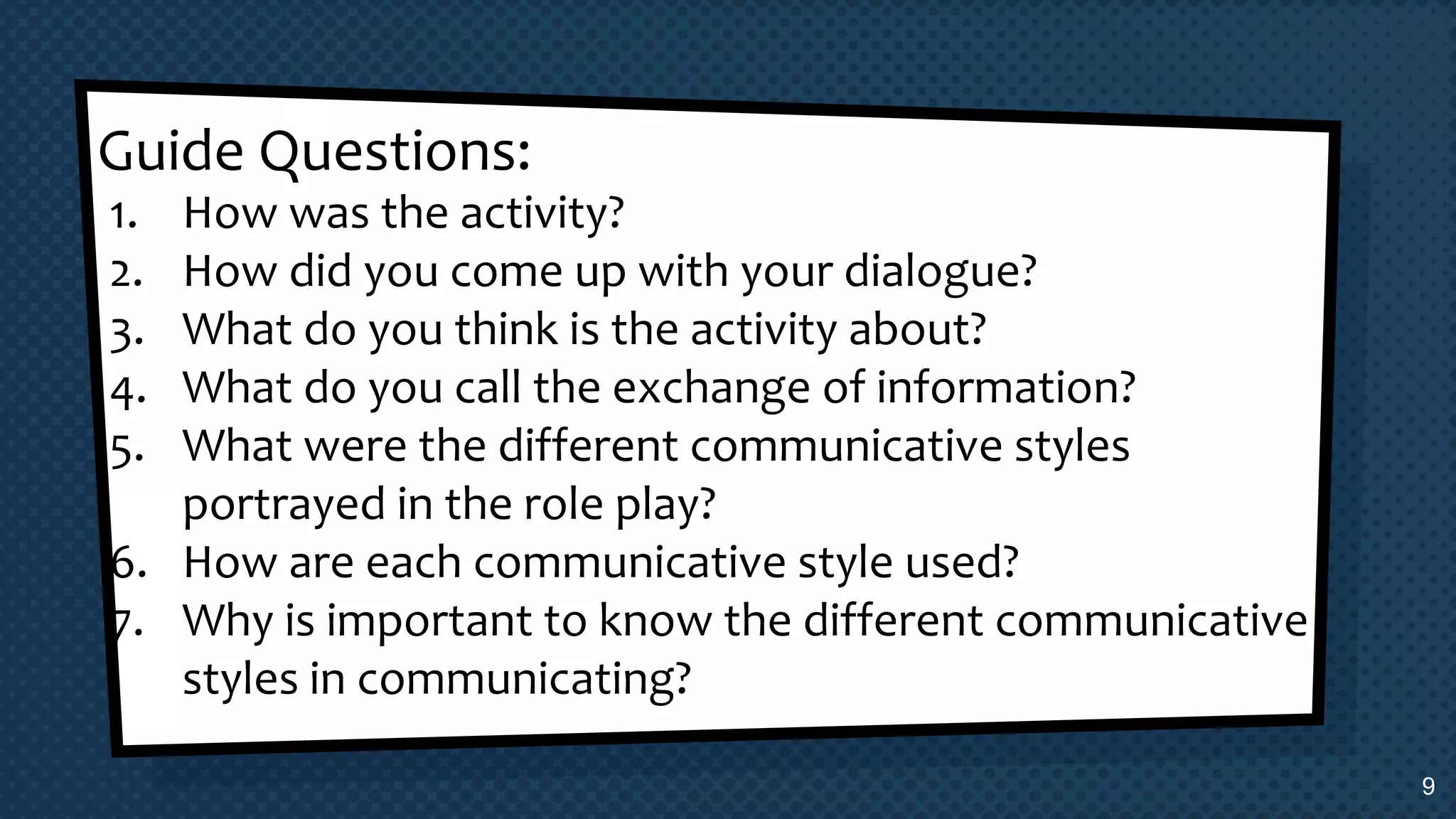 Guide Questions:
1. How was the activity?
2. How did you come up with your dialogue?
3. What do you think is the activity about?
4. What do you call the exchange of information?
5. What were the different communicative styles portrayed in the role play?
6. How are each communicative style used?
7. Why is important to know the different communicative styles in communicating?

9